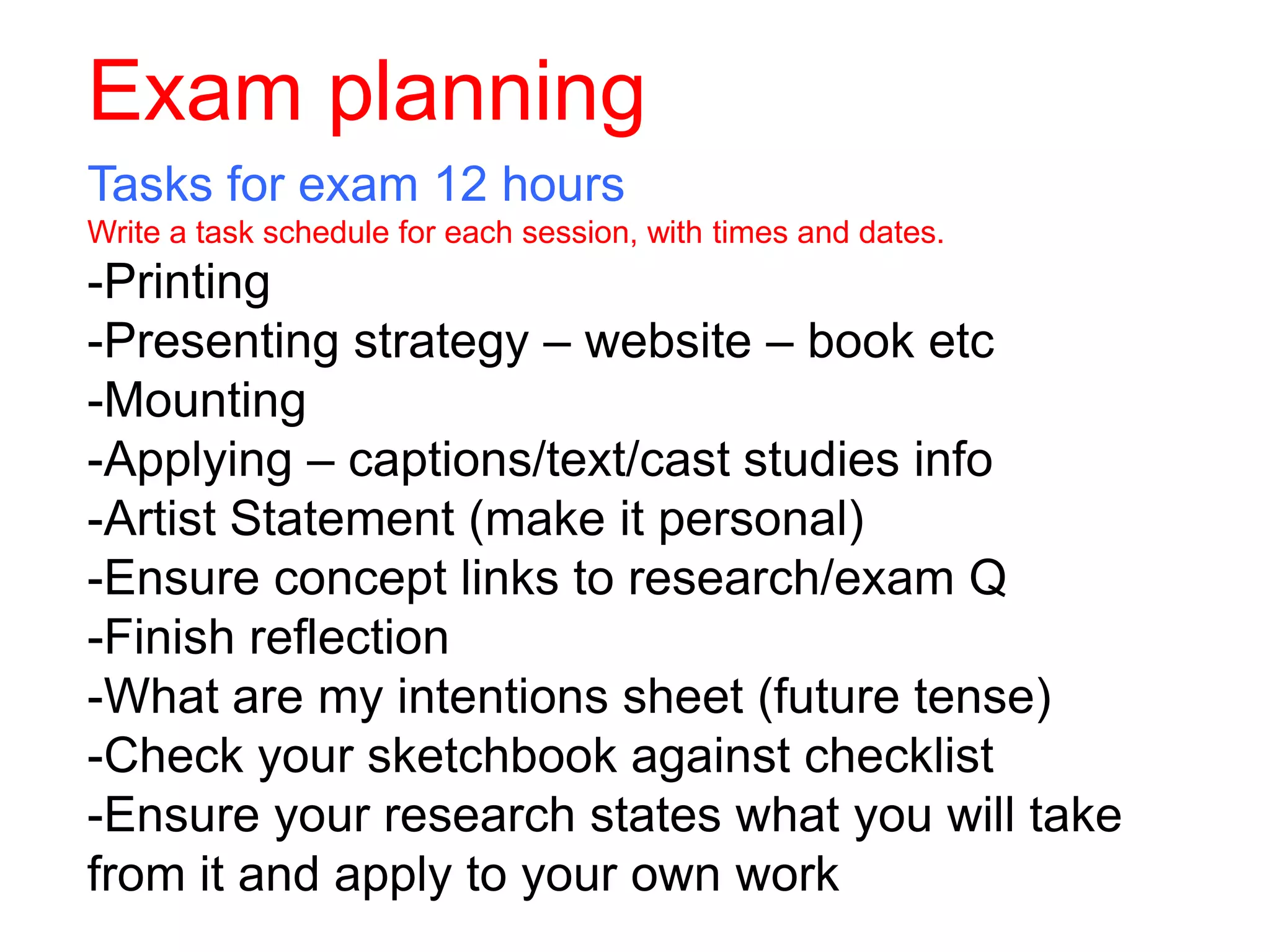 Exam planning

Tasks for exam 12 hours

Write a task schedule for each session, with times and dates.

-Printing
-Presenting strategy – website – book etc
-Mounting
-Applying – captions/text/cast studies info
-Artist Statement (make it personal)
-Ensure concept links to research/exam Q
-Finish reflection
-What are my intentions sheet (future tense)
-Check your sketchbook against checklist
-Ensure your research states what you will take from it and apply to your own work